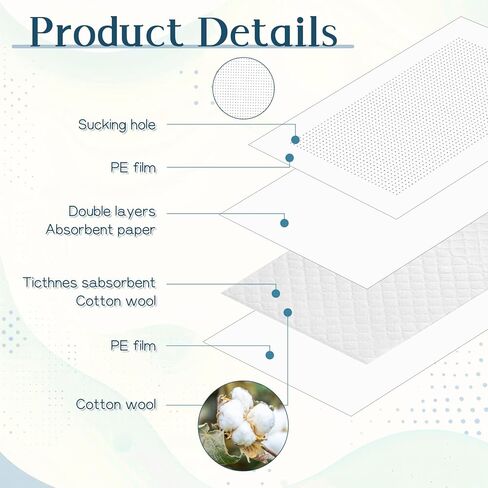 Product Details

Sucking hole

PE film

Double layers
Absorbent paper

Ticthnes sabsorbent
Cotton wool

PE film

Cotton wool